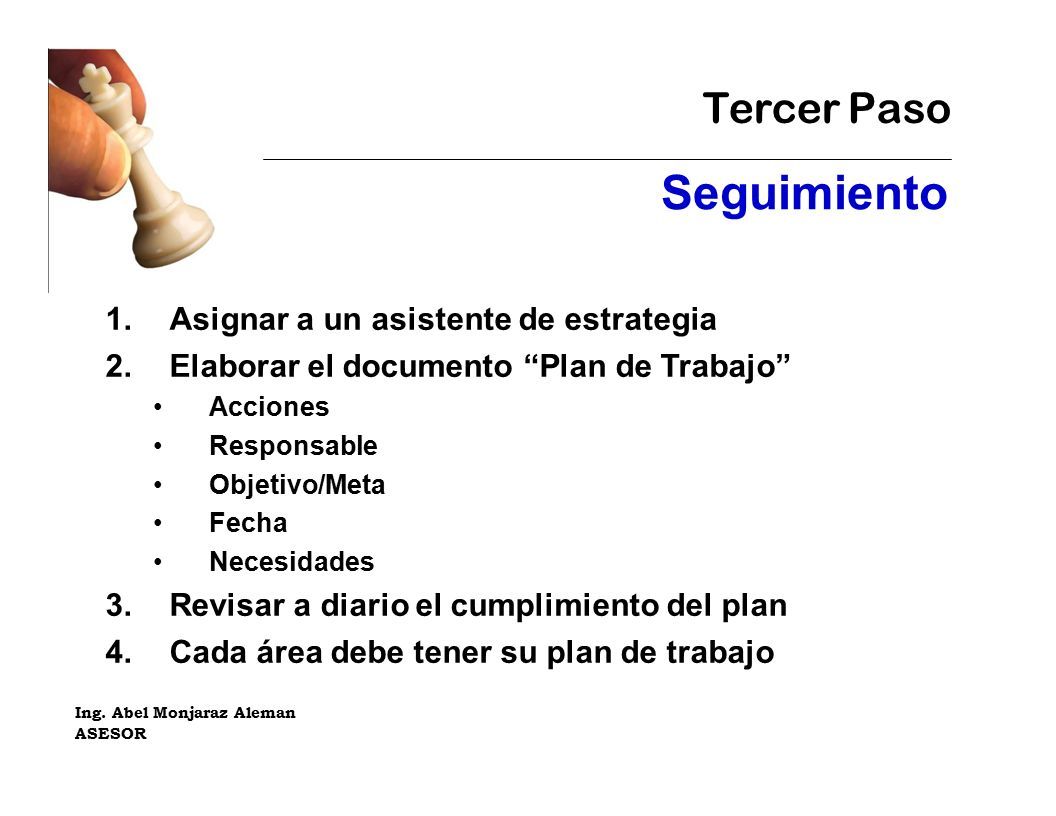 Tercer Paso

Seguimiento

1. Asignar a un asistente de estrategia
2. Elaborar el documento “Plan de Trabajo”
   • Acciones
   • Responsable
   • Objetivo/Meta
   • Fecha
   • Necesidades
3. Revisar a diario el cumplimiento del plan
4. Cada área debe tener su plan de trabajo

Ing. Abel Monjaraz Aleman
ASESOR